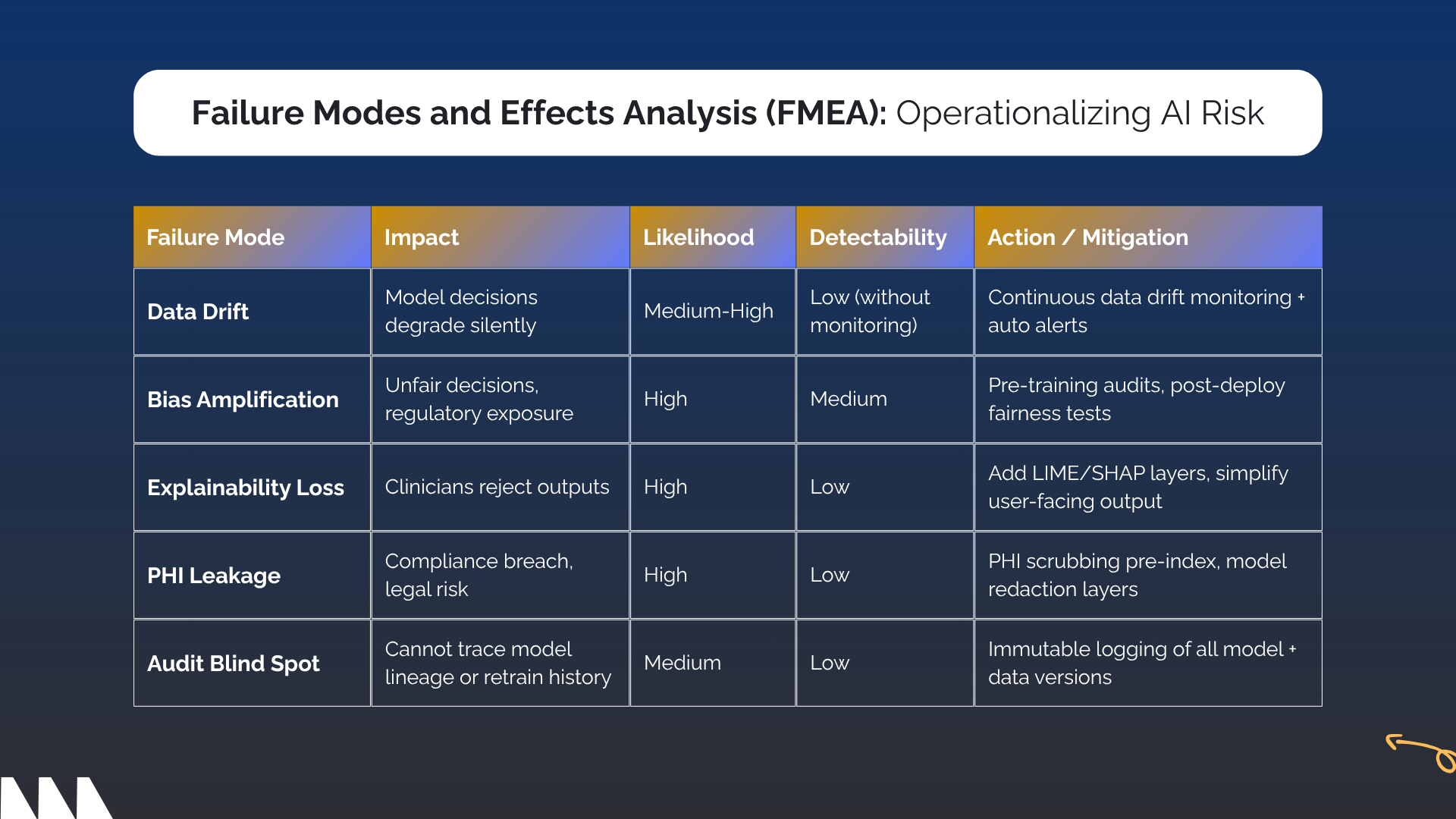 Failure Modes and Effects Analysis (FMEA): Operationalizing AI Risk

| Failure Mode | Impact | Likelihood | Detectability | Action / Mitigation |
|---|---|---|---|---|
| Data Drift | Model decisions degrade silently | Medium-High | Low (without monitoring) | Continuous data drift monitoring + auto alerts |
| Bias Amplification | Unfair decisions, regulatory exposure | High | Medium | Pre-training audits, post-deploy fairness tests |
| Explainability Loss | Clinicians reject outputs | High | Low | Add LIME/SHAP layers, simplify user-facing output |
| PHI Leakage | Compliance breach, legal risk | High | Low | PHI scrubbing pre-index, model redaction layers |
| Audit Blind Spot | Cannot trace model lineage or retrain history | Medium | Low | Immutable logging of all model + data versions |